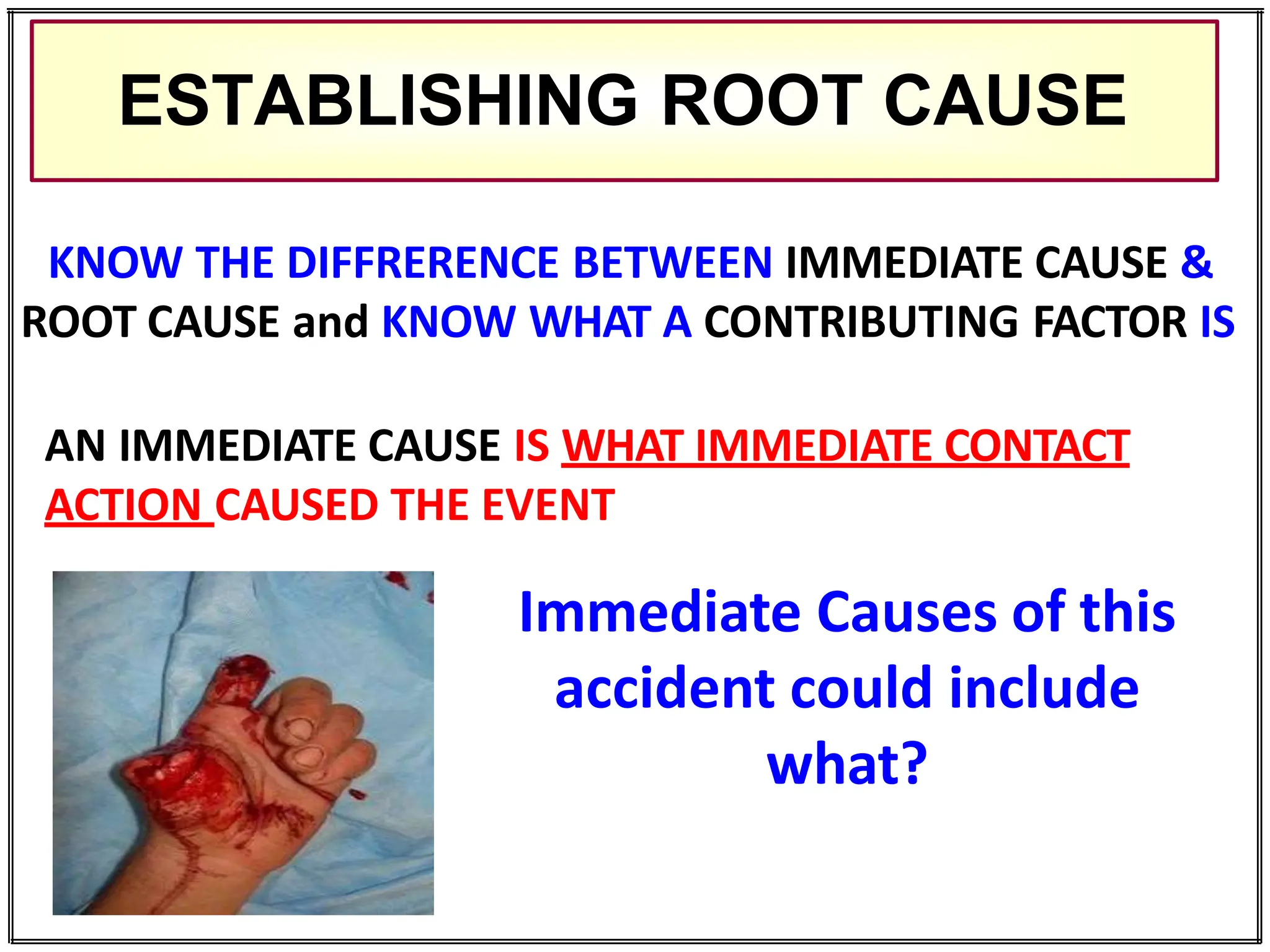 ESTABLISHING ROOT CAUSE

KNOW THE DIFFRERENCE BETWEEN IMMEDIATE CAUSE & ROOT CAUSE and KNOW WHAT A CONTRIBUTING FACTOR IS

AN IMMEDIATE CAUSE IS WHAT IMMEDIATE CONTACT ACTION CAUSED THE EVENT

Immediate Causes of this accident could include what?